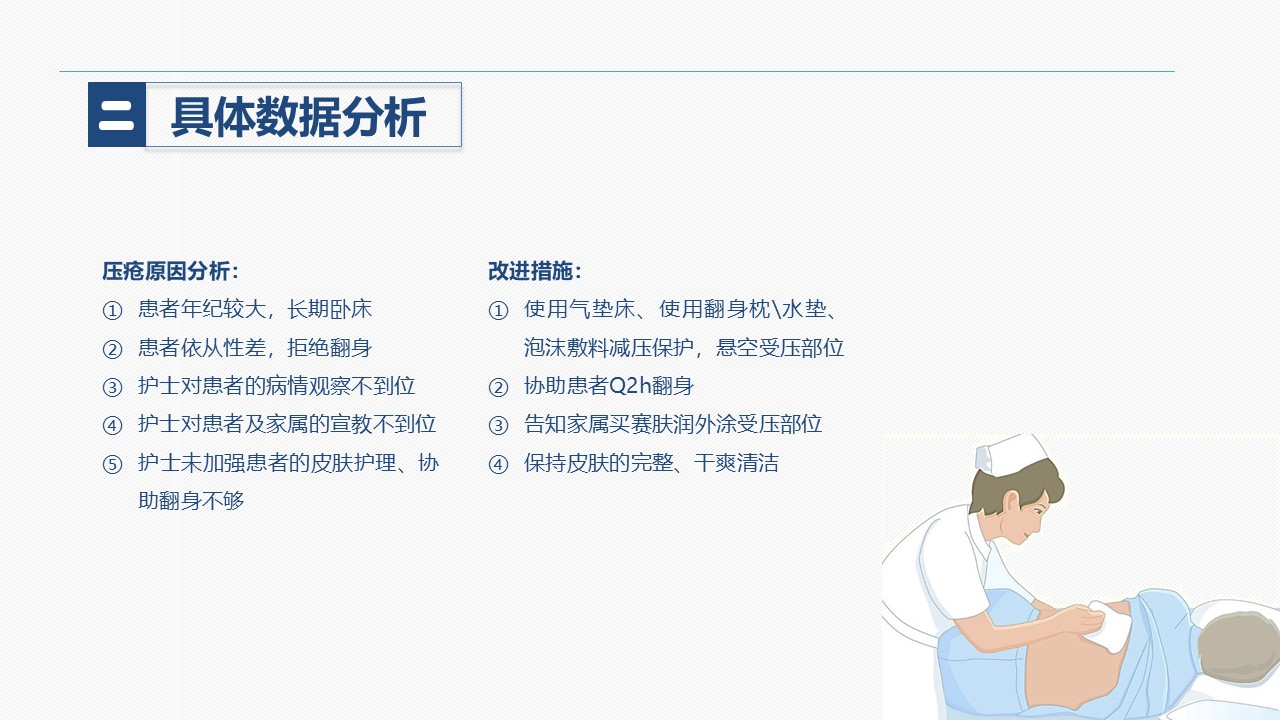 二 具体数据分析

压疮原因分析：
① 患者年纪较大，长期卧床
② 患者依从性差，拒绝翻身
③ 护士对患者的病情观察不到位
④ 护士对患者及家属的宣教不到位
⑤ 护士未加强患者的皮肤护理、协助翻身不够

改进措施：
① 使用气垫床、使用翻身枕\水垫、泡沫敷料减压保护，悬空受压部位
② 协助患者Q2h翻身
③ 告知家属买赛肤润外涂受压部位
④ 保持皮肤的完整、干爽清洁